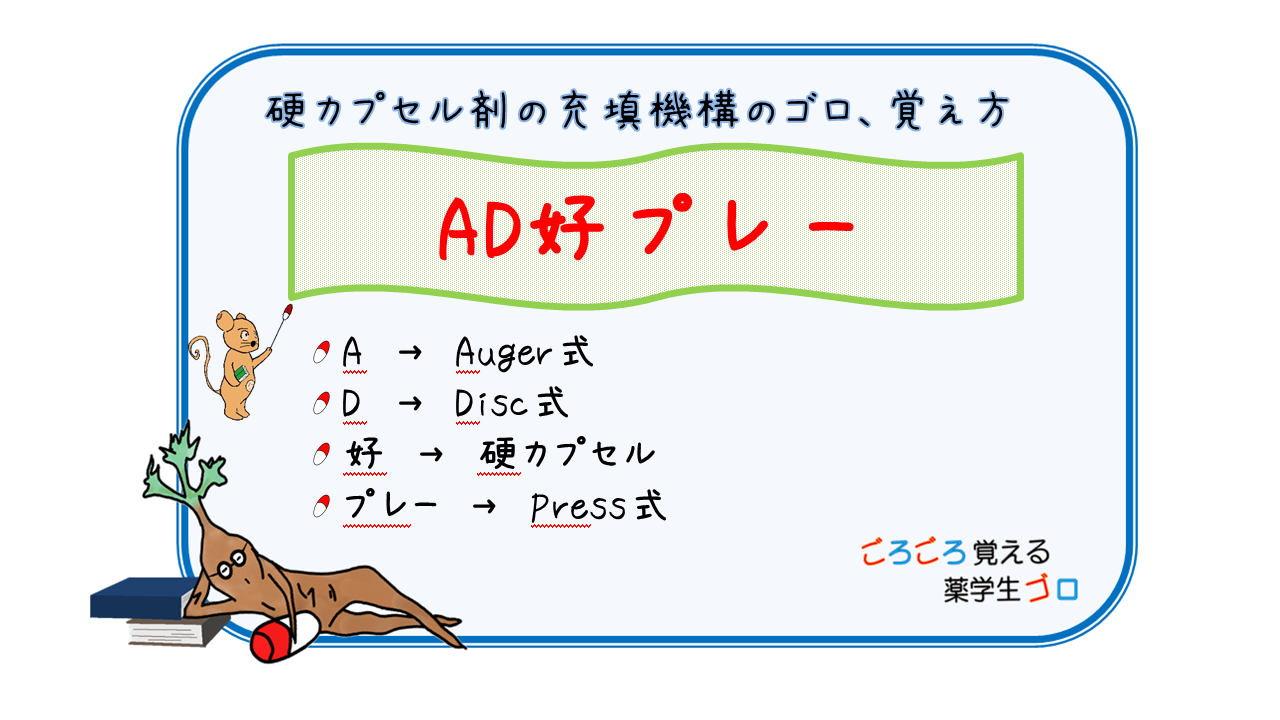 硬カプセル剤の充填機構のゴロ、覚え方

AD好プレー

A → Auger式
D → Disc式
好 → 硬カプセル
プレー → Press式

ごろごろ覚える
薬学生ゴロ